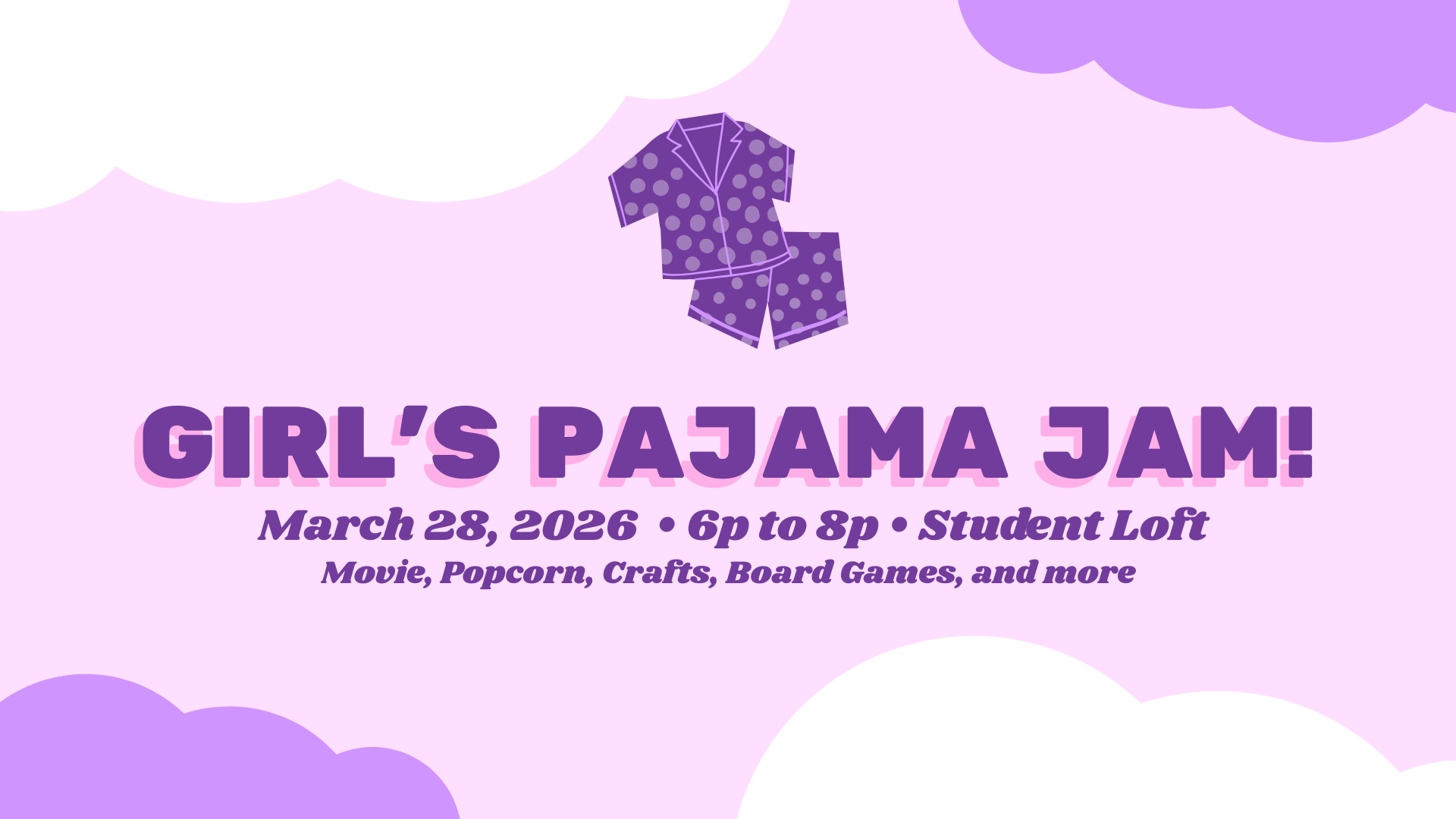 GIRL'S PAJAMA JAM!

March 28, 2026 • 6p to 8p • Student Loft

Movie, Popcorn, Crafts, Board Games, and more